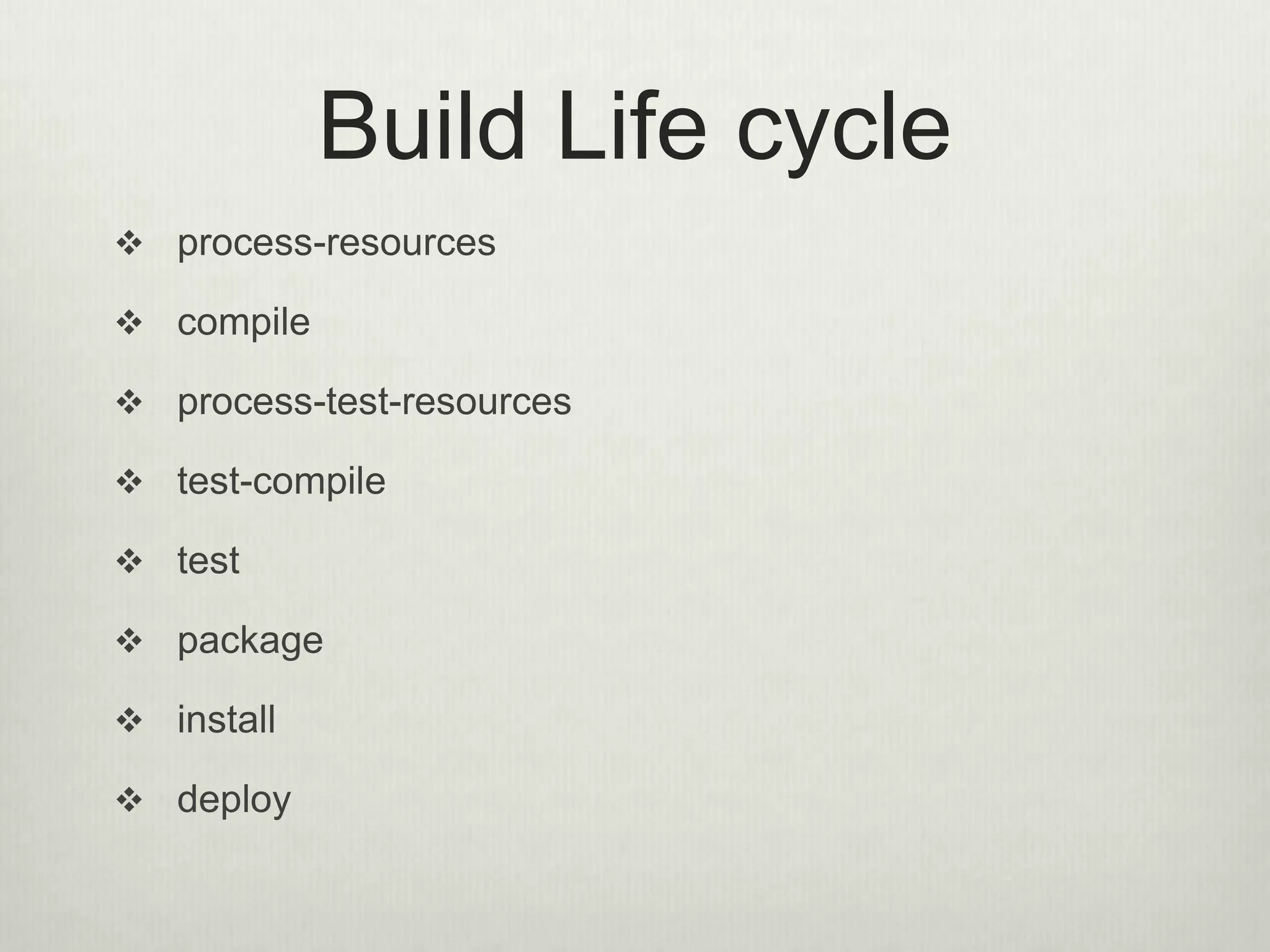 Build Life cycle

❖ process-resources

❖ compile

❖ process-test-resources

❖ test-compile

❖ test

❖ package

❖ install

❖ deploy